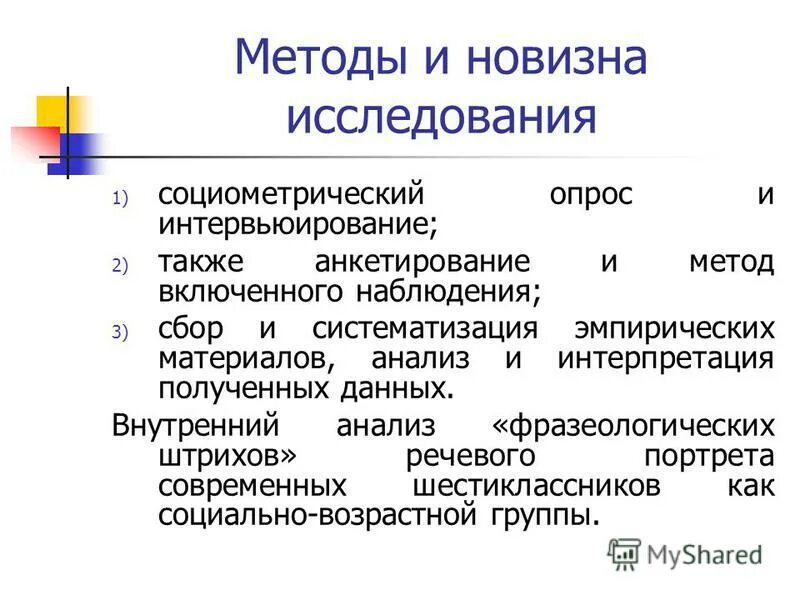 Методы и новизна исследования

1) социометрический опрос и интервьюирование;
2) также анкетирование и метод включенного наблюдения;
3) сбор и систематизация эмпирических материалов, анализ и интерпретация полученных данных.

Внутренний анализ «фразеологических штрихов» речевого портрета современных шестиклассников как социально-возрастной группы.

MyShared